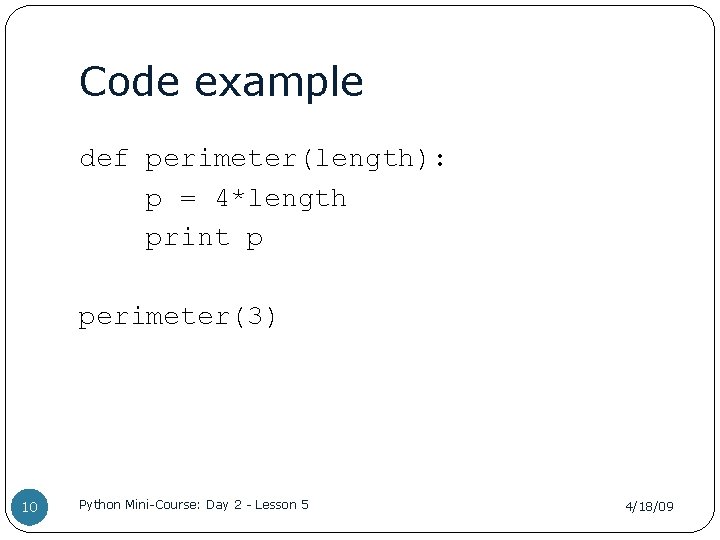 Code example

def perimeter(length):
    p = 4*length
    print p

perimeter(3)

10

Python Mini-Course: Day 2 - Lesson 5

4/18/09